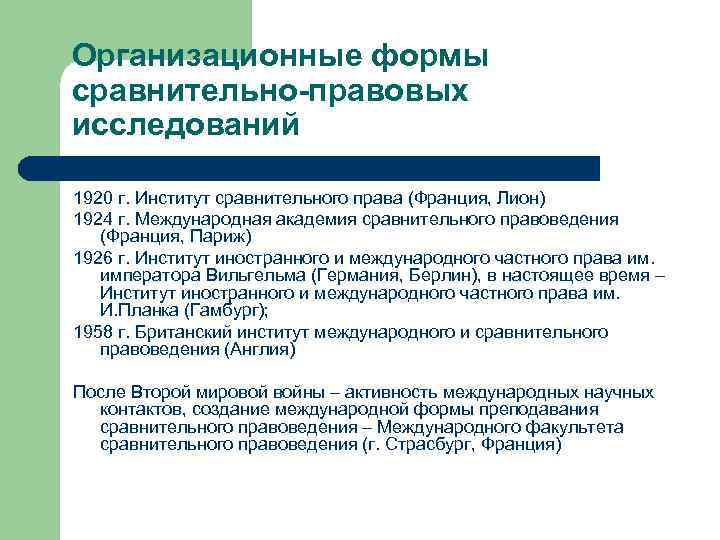 Организационные формы сравнительно-правовых исследований

1920 г. Институт сравнительного права (Франция, Лион)

1924 г. Международная академия сравнительного правоведения (Франция, Париж)

1926 г. Институт иностранного и международного частного права им. императора Вильгельма (Германия, Берлин), в настоящее время – Институт иностранного и международного частного права им. И.Планка (Гамбург);

1958 г. Британский институт международного и сравнительного правоведения (Англия)

После Второй мировой войны – активность международных научных контактов, создание международной формы преподавания сравнительного правоведения – Международного факультета сравнительного правоведения (г. Страсбург, Франция)